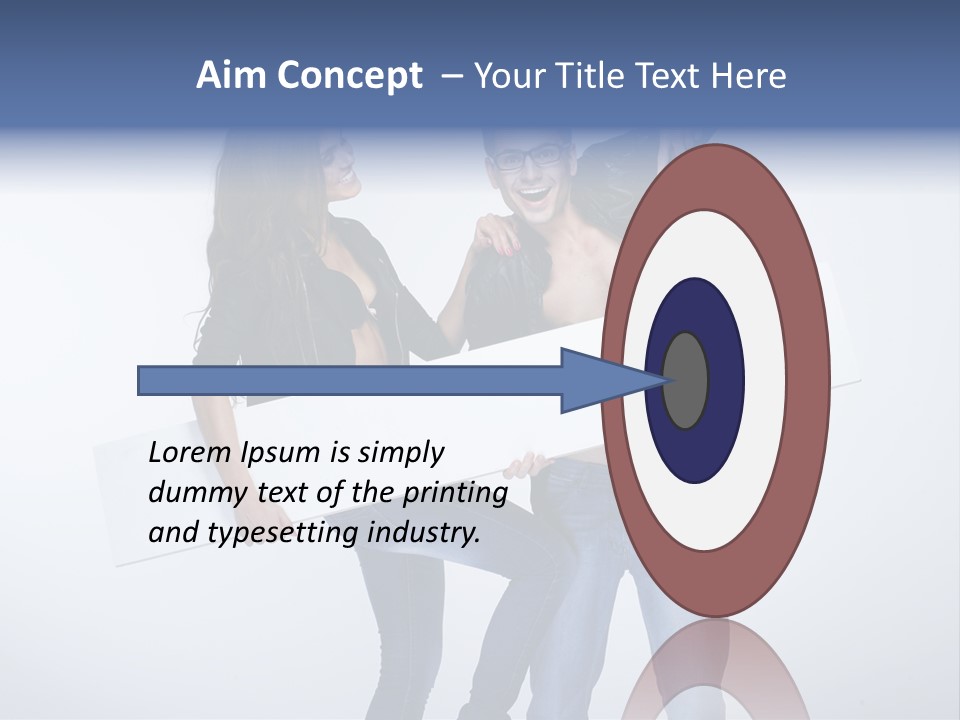 Aim Concept – Your Title Text Here

Lorem Ipsum is simply dummy text of the printing and typesetting industry.